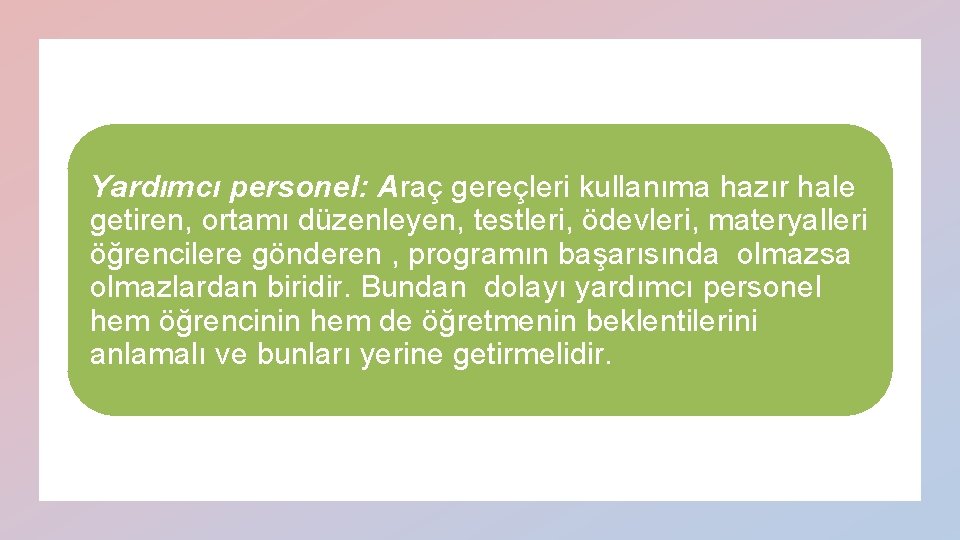 Yardımcı personel: Araç gereçleri kullanıma hazır hale getiren, ortamı düzenleyen, testleri, ödevleri, materyalleri öğrencilere gönderen , programın başarısında olmazsa olmazlardan biridir. Bundan dolayı yardımcı personel hem öğrencinin hem de öğretmenin beklentilerini anlamalı ve bunları yerine getirmelidir.